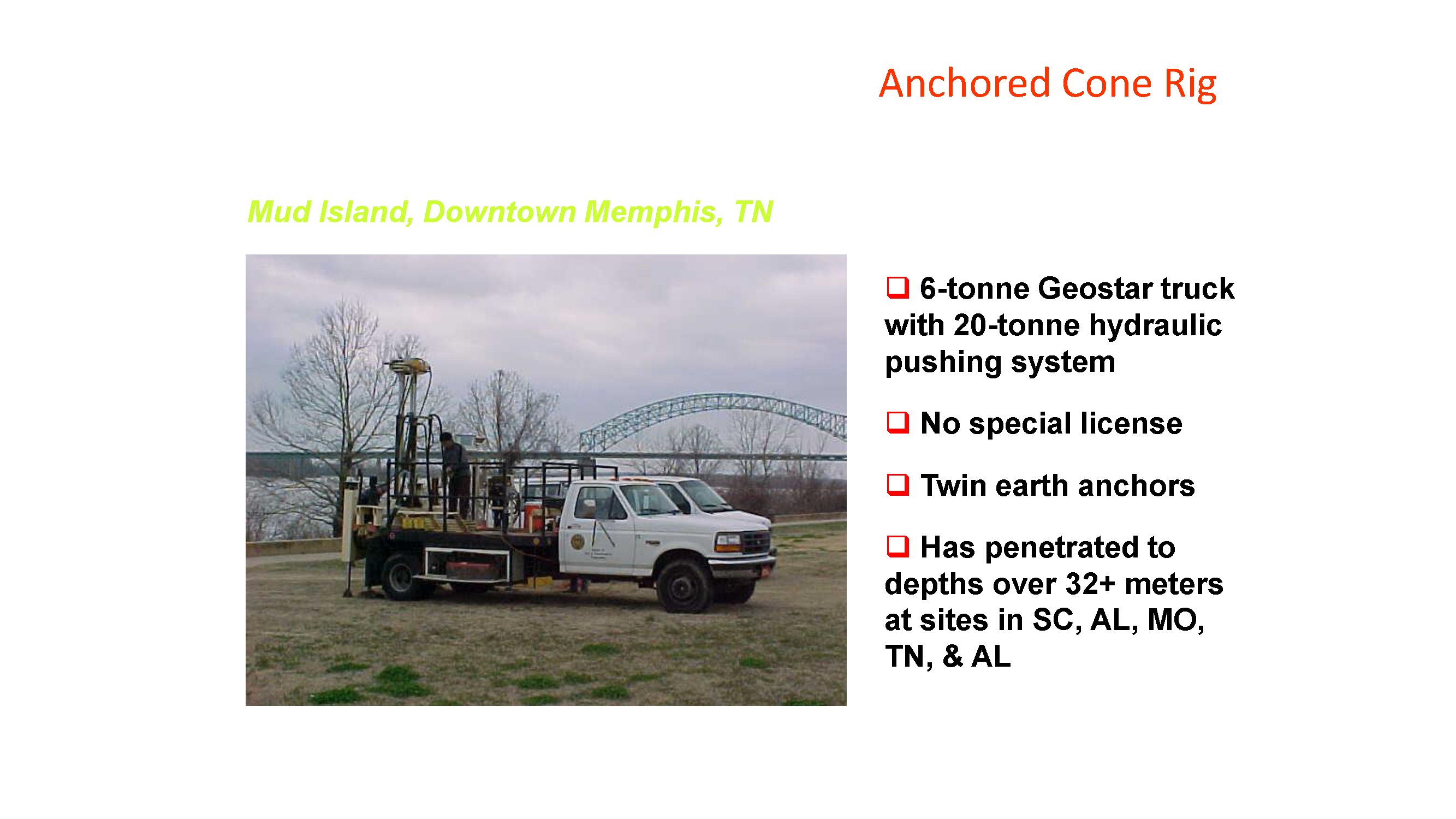 Anchored Cone Rig

Mud Island, Downtown Memphis, TN

❑ 6-tonne Geostar truck with 20-tonne hydraulic pushing system

❑ No special license

❑ Twin earth anchors

❑ Has penetrated to depths over 32+ meters at sites in SC, AL, MO, TN, & AL